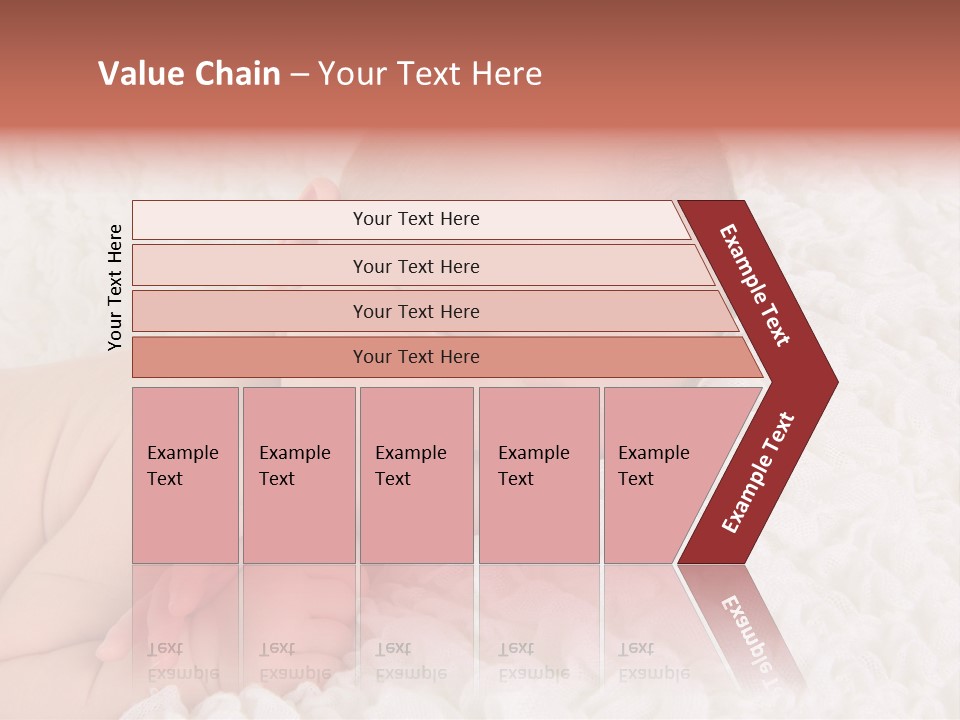 Value Chain – Your Text Here

Your Text Here

Your Text Here

Your Text Here

Your Text Here

Your Text Here

Example Text

Example Text

Example Text

Example Text

Example Text

Example Text

Example Text